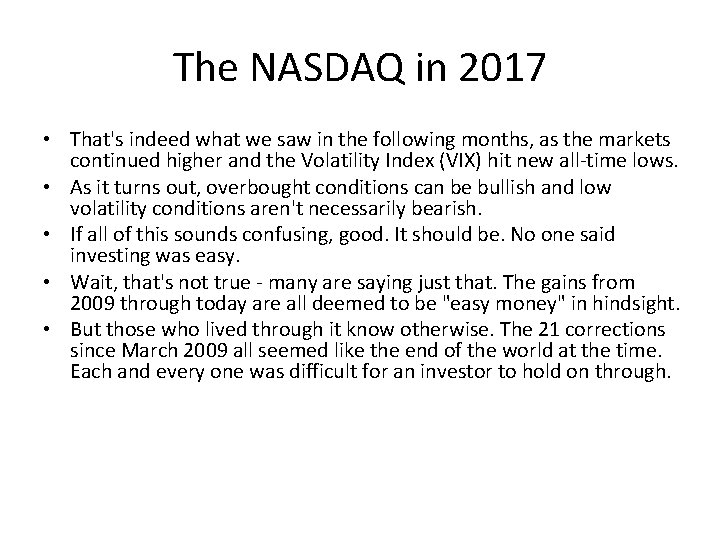 The NASDAQ in 2017

• That's indeed what we saw in the following months, as the markets continued higher and the Volatility Index (VIX) hit new all-time lows.
• As it turns out, overbought conditions can be bullish and low volatility conditions aren't necessarily bearish.
• If all of this sounds confusing, good. It should be. No one said investing was easy.
• Wait, that's not true - many are saying just that. The gains from 2009 through today are all deemed to be "easy money" in hindsight.
• But those who lived through it know otherwise. The 21 corrections since March 2009 all seemed like the end of the world at the time. Each and every one was difficult for an investor to hold on through.